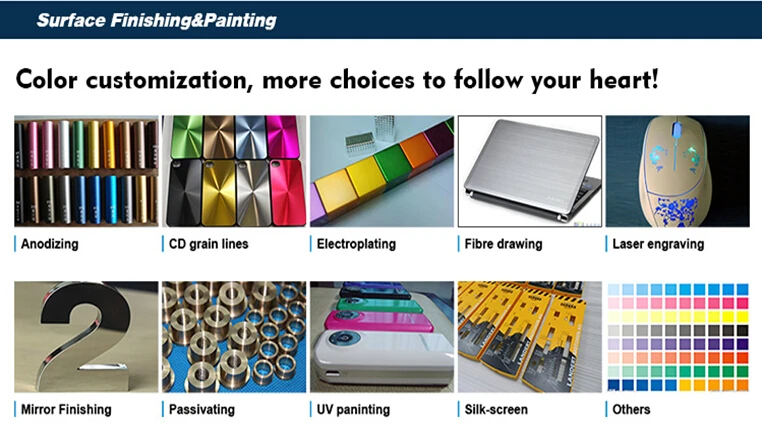 Surface Finishing&Painting

Color customization, more choices to follow your heart!

Anodizing

CD grain lines

Electroplating

Fibre drawing

Laser engraving

2

Mirror Finishing

Passivating

UV paninting

Silk-screen

Others